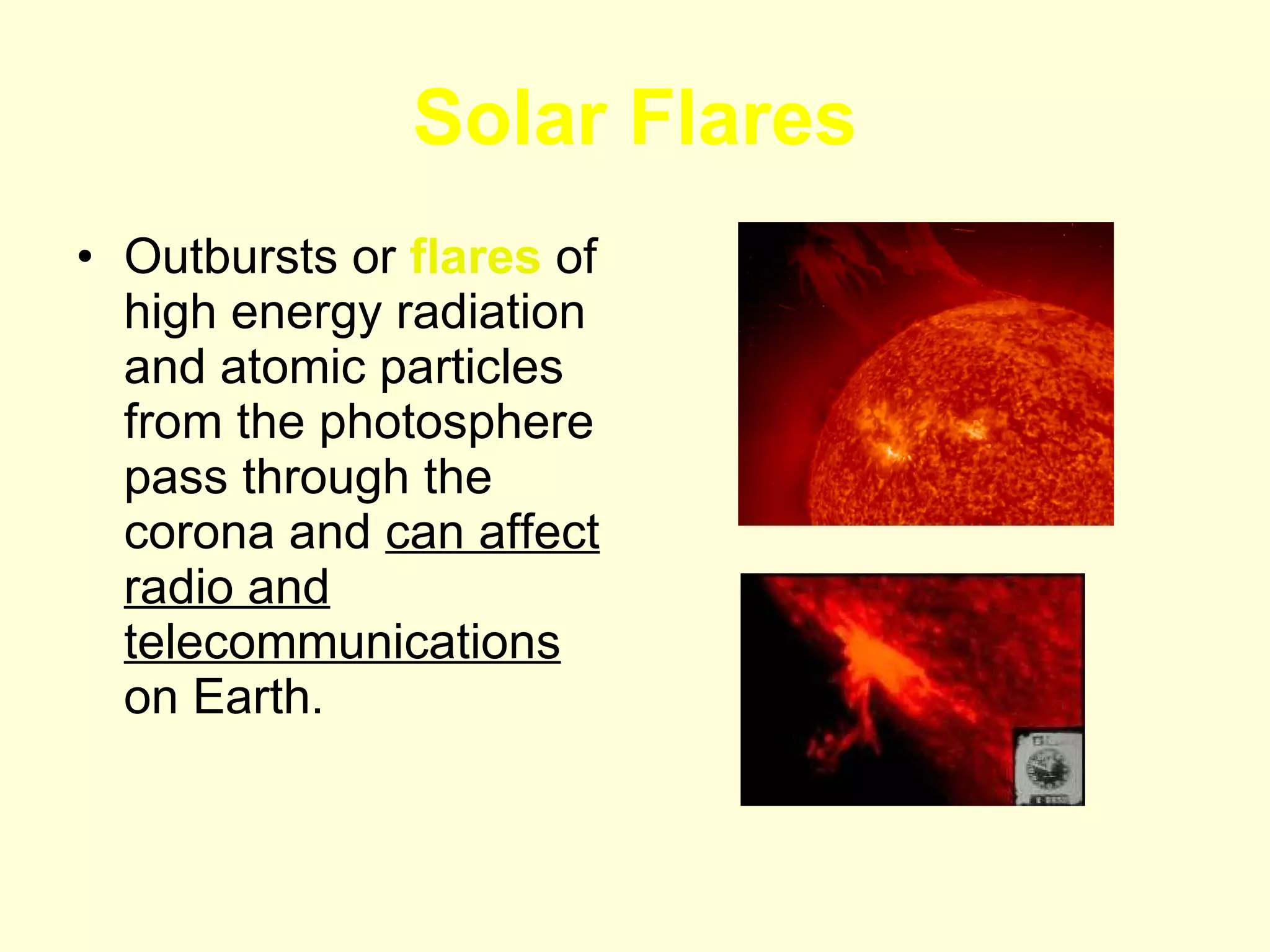 Solar Flares

• Outbursts or flares of high energy radiation and atomic particles from the photosphere pass through the corona and can affect radio and telecommunications on Earth.